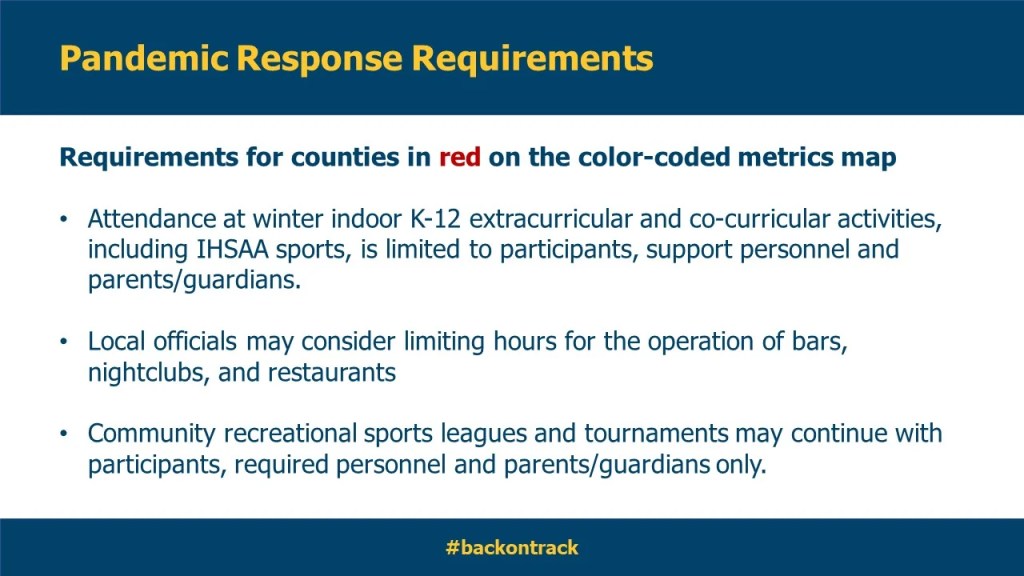 Pandemic Response Requirements

Requirements for counties in red on the color-coded metrics map

• Attendance at winter indoor K-12 extracurricular and co-curricular activities, including IHSAA sports, is limited to participants, support personnel and parents/guardians.

• Local officials may consider limiting hours for the operation of bars, nightclubs, and restaurants

• Community recreational sports leagues and tournaments may continue with participants, required personnel and parents/guardians only.

#backontrack